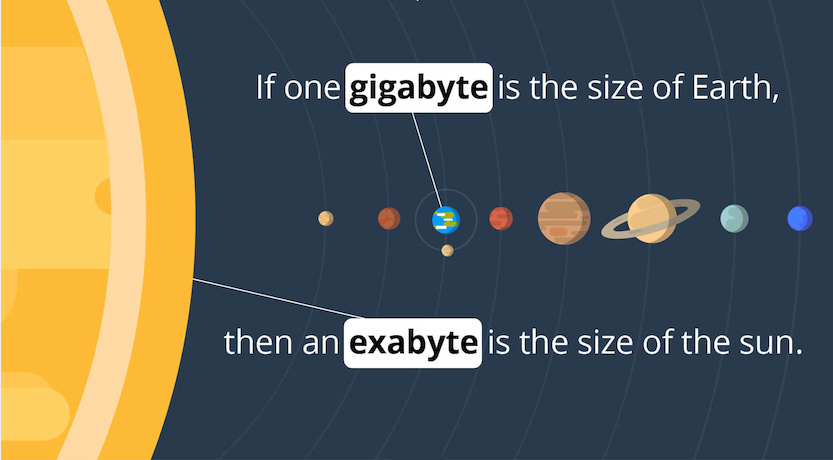 If one gigabyte is the size of Earth,

then an exabyte is the size of the sun.